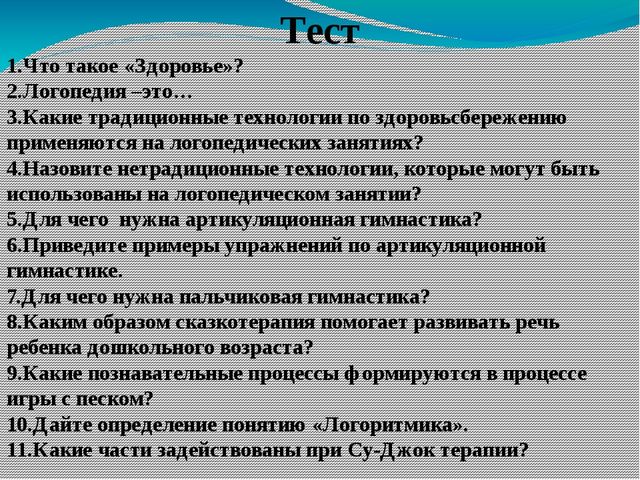 Тест

1.Что такое «Здоровье»?
2.Логопедия –это…
3.Какие традиционные технологии по здоровьсбережению применяются на логопедических занятиях?
4.Назовите нетрадиционные технологии, которые могут быть использованы на логопедическом занятии?
5.Для чего нужна артикуляционная гимнастика?
6.Приведите примеры упражнений по артикуляционной гимнастике.
7.Для чего нужна пальчиковая гимнастика?
8.Каким образом сказкотерапия помогает развивать речь ребенка дошкольного возраста?
9.Какие познавательные процессы формируются в процессе игры с песком?
10.Дайте определение понятию «Логоритмика».
11.Какие части задействованы при Су-Джок терапии?